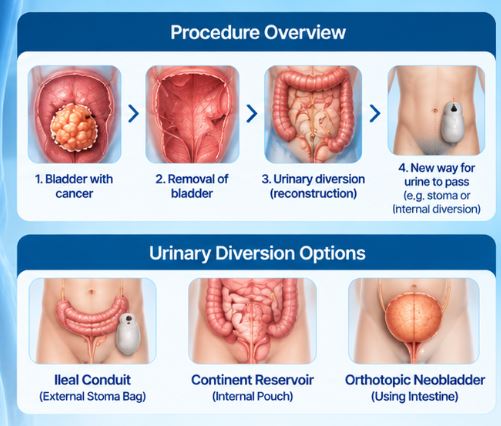 Procedure Overview

1. Bladder with cancer

2. Removal of bladder

3. Urinary diversion (reconstruction)

4. New way for urine to pass (e.g. stoma or internal diversion)

Urinary Diversion Options

Ileal Conduit
(External Stoma Bag)

Continent Reservoir
(Internal Pouch)

Orthotopic Neobladder
(Using Intestine)